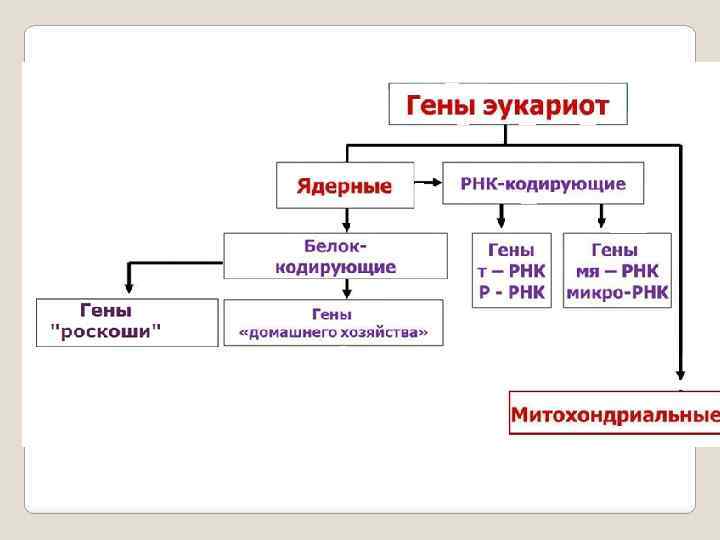 Гены эукариот

Ядерные

РНК-кодирующие

Белок-кодирующие

Гены
т – РНК
Р - РНК

Гены
мя – РНК
микро-РНК

Гены
"роскоши"

Гены
«домашнего хозяйства»

Митохондриальные